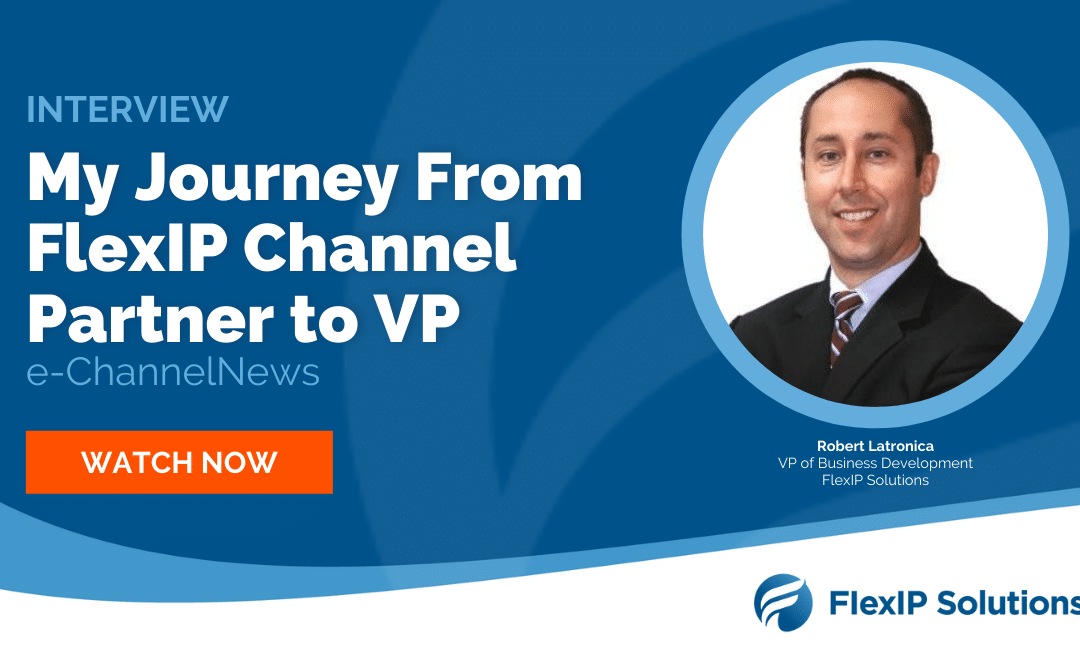 INTERVIEW

My Journey From FlexIP Channel Partner to VP

e-ChannelNews

WATCH NOW

Robert Latronica
VP of Business Development
FlexIP Solutions

FlexIP Solutions